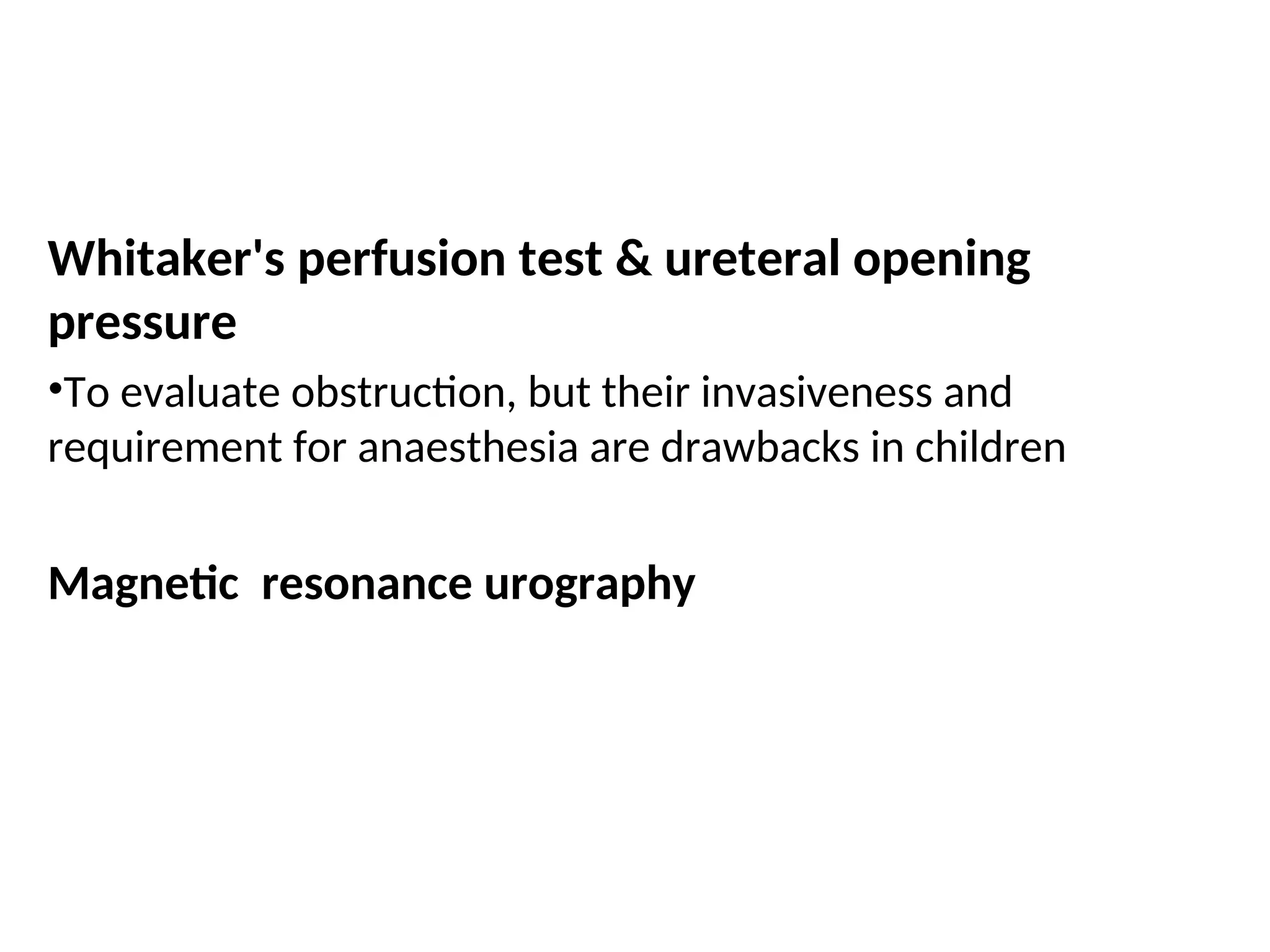 Whitaker's perfusion test & ureteral opening pressure

•To evaluate obstruction, but their invasiveness and requirement for anaesthesia are drawbacks in children

Magnetic resonance urography